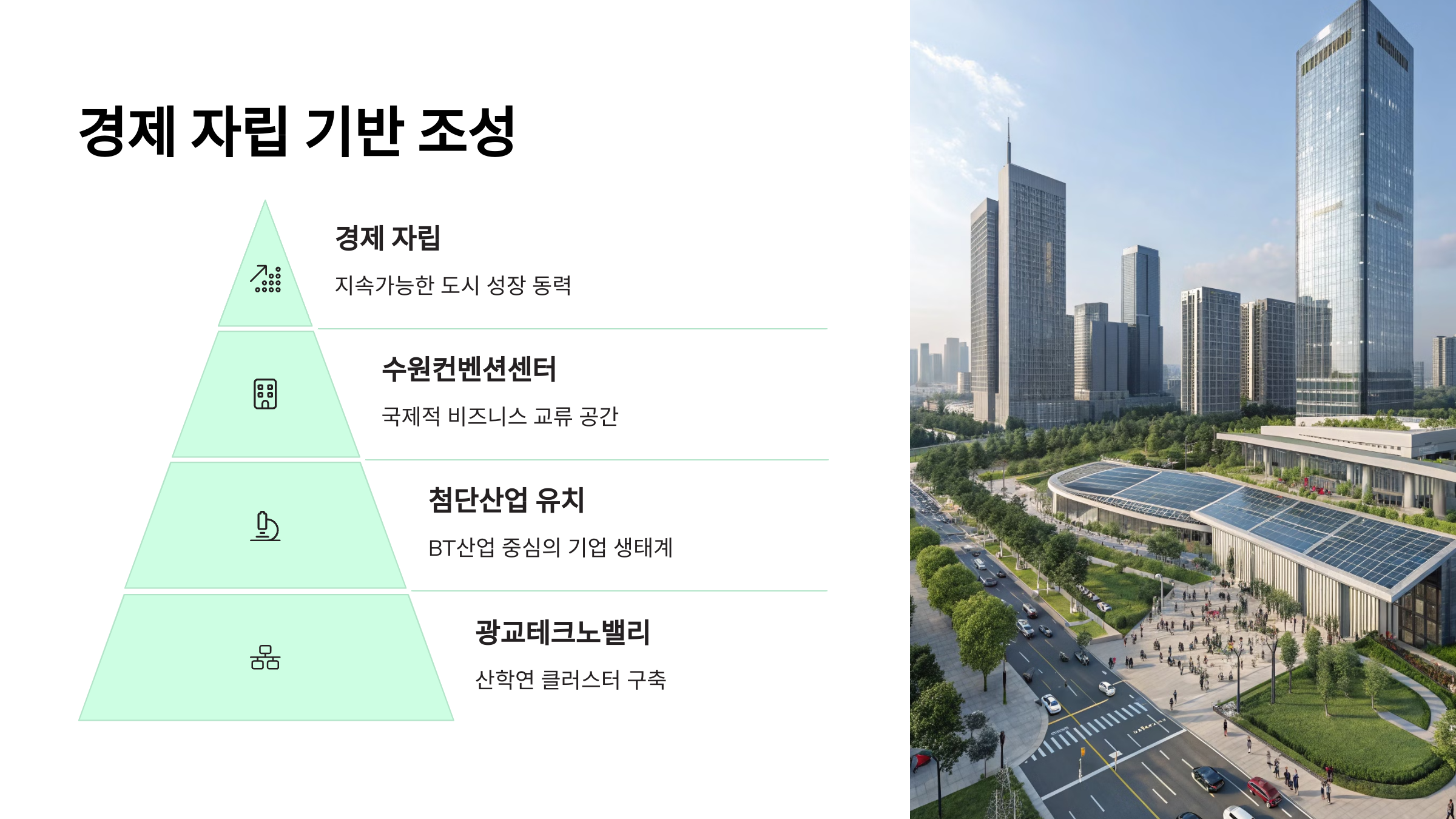 경제 자립 기반 조성

경제 자립

지속가능한 도시 성장 동력

수원컨벤션센터

국제적 비즈니스 교류 공간

첨단산업 유치

BT산업 중심의 기업 생태계

광교테크노밸리

산학연 클러스터 구축